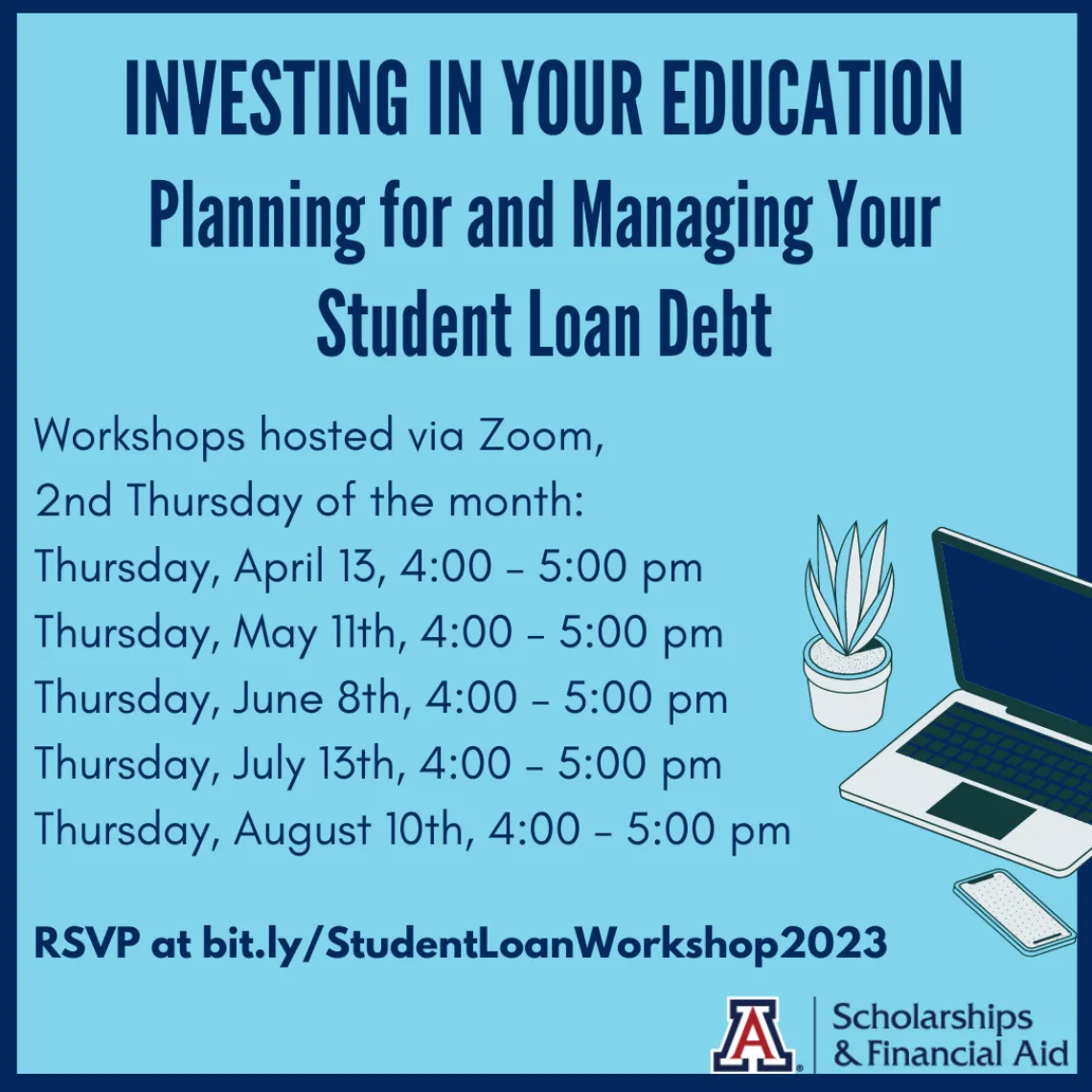 INVESTING IN YOUR EDUCATION
Planning for and Managing Your Student Loan Debt

Workshops hosted via Zoom,
2nd Thursday of the month:
Thursday, April 13, 4:00 - 5:00 pm
Thursday, May 11th, 4:00 - 5:00 pm
Thursday, June 8th, 4:00 - 5:00 pm
Thursday, July 13th, 4:00 - 5:00 pm
Thursday, August 10th, 4:00 - 5:00 pm

RSVP at bit.ly/StudentLoanWorkshop2023

A Scholarships & Financial Aid